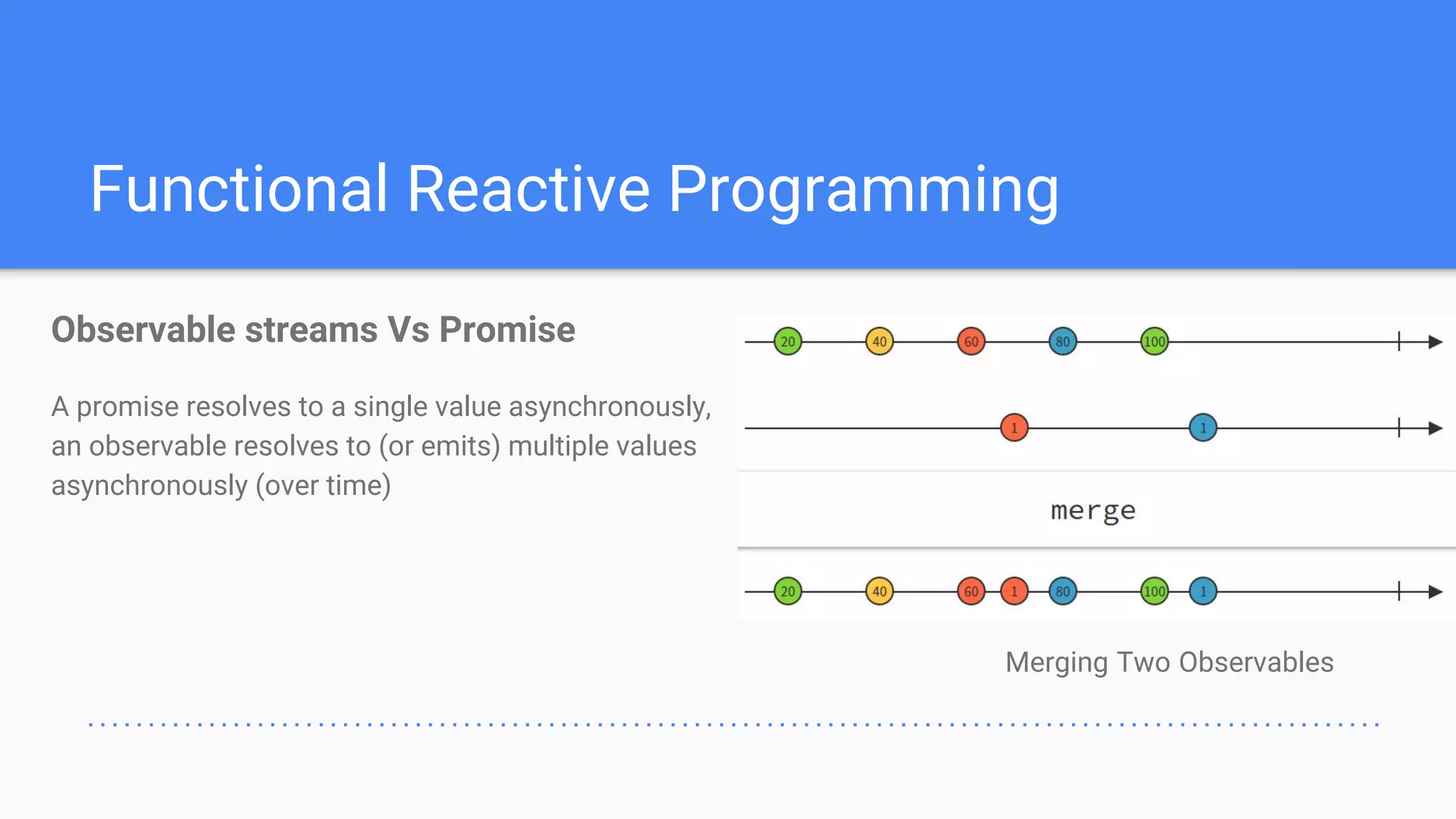 Functional Reactive Programming

Observable streams Vs Promise

A promise resolves to a single value asynchronously, an observable resolves to (or emits) multiple values asynchronously (over time)

20 40 60 80 100

1 1

merge

20 40 60 1 80 100 1

Merging Two Observables